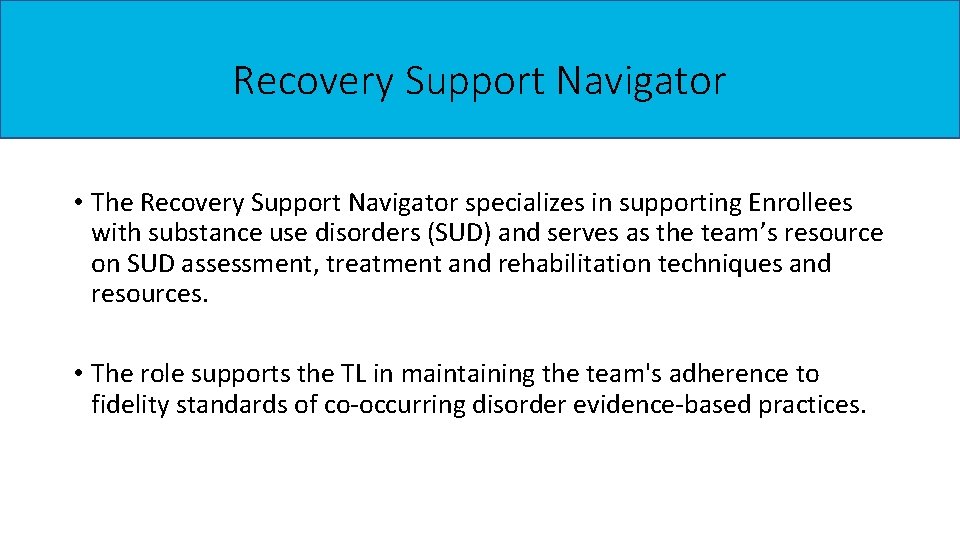 Recovery Support Navigator

• The Recovery Support Navigator specializes in supporting Enrollees with substance use disorders (SUD) and serves as the team’s resource on SUD assessment, treatment and rehabilitation techniques and resources.

• The role supports the TL in maintaining the team's adherence to fidelity standards of co-occurring disorder evidence-based practices.